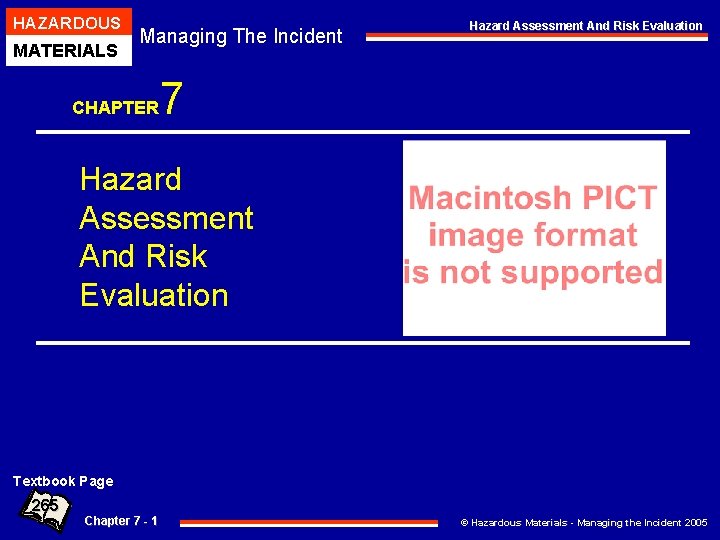 HAZARDOUS
MATERIALS

Managing The Incident

Hazard Assessment And Risk Evaluation

CHAPTER 7

Hazard Assessment And Risk Evaluation

Macintosh PICT image format is not supported

Textbook Page

265

Chapter 7 - 1

© Hazardous Materials - Managing the Incident 2005